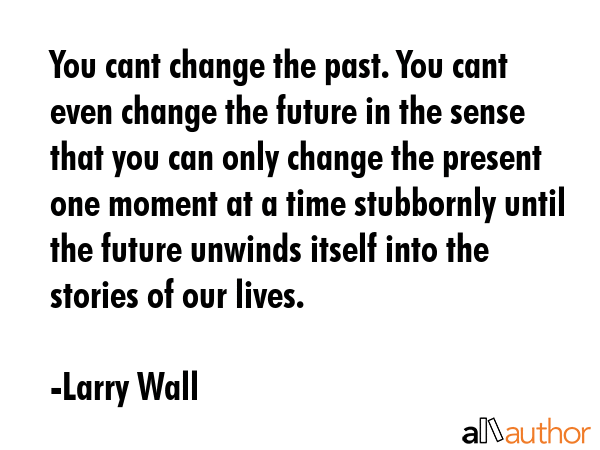 You cant change the past. You cant even change the future in the sense that you can only change the present one moment at a time stubbornly until the future unwinds itself into the stories of our lives.

-Larry Wall

allauthor